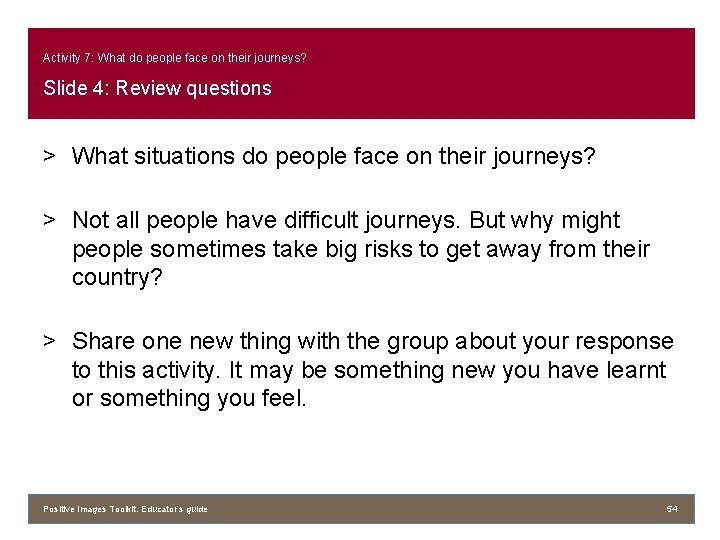 Activity 7: What do people face on their journeys?

Slide 4: Review questions

> What situations do people face on their journeys?

> Not all people have difficult journeys. But why might people sometimes take big risks to get away from their country?

> Share one new thing with the group about your response to this activity. It may be something new you have learnt or something you feel.

Positive Images Toolkit. Educator's guide

54